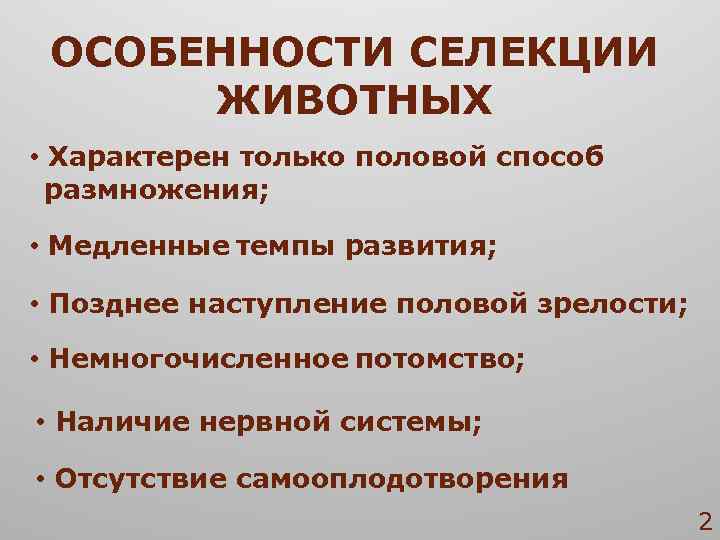 ОСОБЕННОСТИ СЕЛЕКЦИИ ЖИВОТНЫХ

• Характерен только половой способ размножения;

• Медленные темпы развития;

• Позднее наступление половой зрелости;

• Немногочисленное потомство;

• Наличие нервной системы;

• Отсутствие самооплодотворения

2